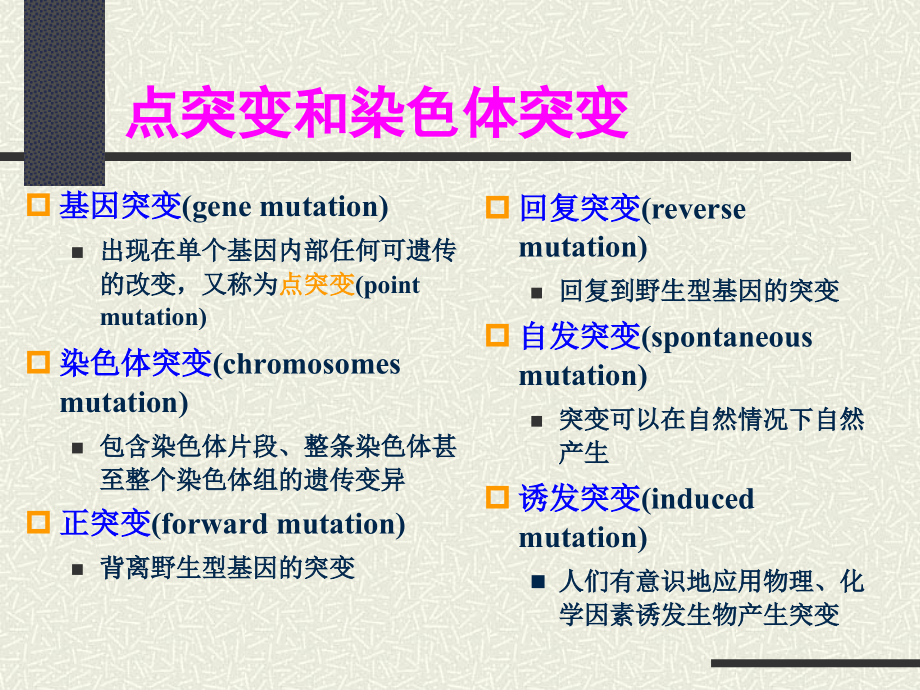 点突变和染色体突变

基因突变(gene mutation)

出现在单个基因内部任何可遗传的改变，又称为点突变(point mutation)

染色体突变(chromosomes mutation)

包含染色体片段、整条染色体甚至整个染色体组的遗传变异

正突变(forward mutation)

背离野生型基因的突变

回复突变(reverse mutation)

回复到野生型基因的突变

自发突变(spontaneous mutation)

突变可以在自然情况下自然产生

诱发突变(induced mutation)

人们有意识地应用物理、化学因素诱发生物产生突变